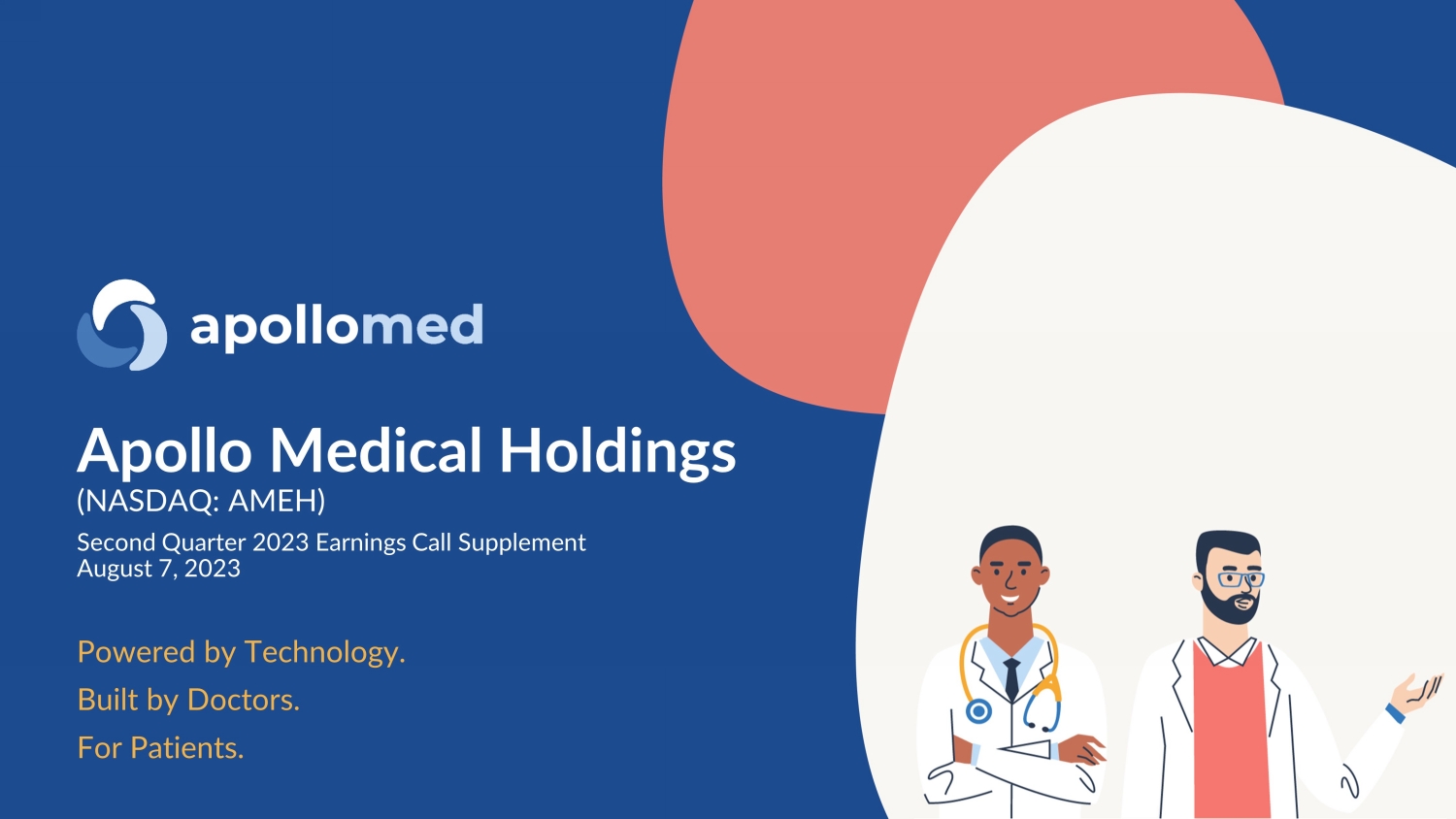 apollomed

Apollo Medical Holdings
(NASDAQ: AMEH)
Second Quarter 2023 Earnings Call Supplement
August 7, 2023

Powered by Technology.
Built by Doctors.
For Patients.